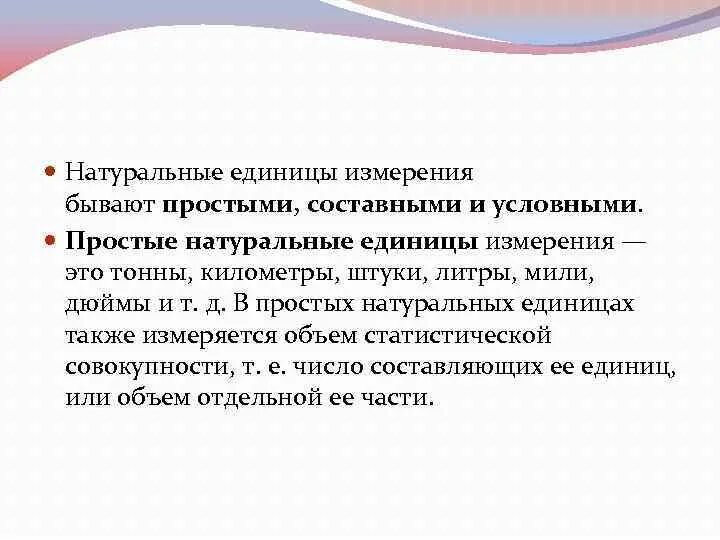 • Натуральные единицы измерения бывают простыми, составными и условными.

• Простые натуральные единицы измерения — это тонны, километры, штуки, литры, мили, дюймы и т. д. В простых натуральных единицах также измеряется объем статистической совокупности, т. е. число составляющих ее единиц, или объем отдельной ее части.